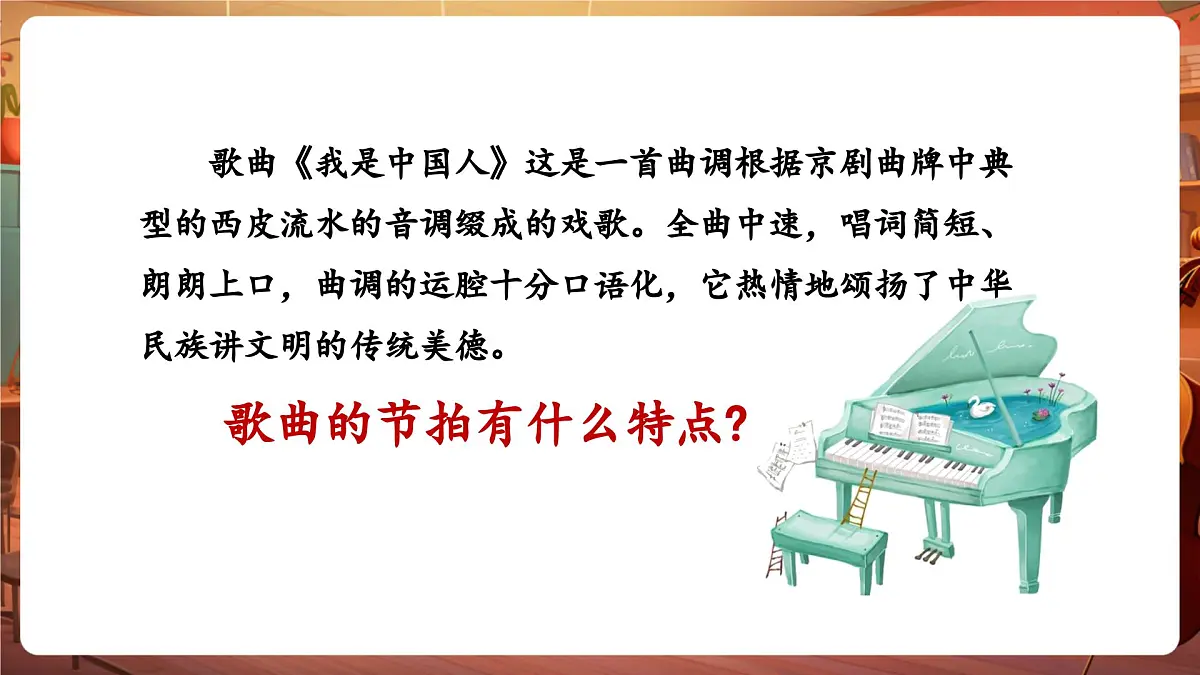 歌曲《我是中国人》这是一首曲调根据京剧曲牌中典型的西皮流水的音调缀成的戏歌。全曲中速，唱词简短、朗朗上口，曲调的运腔十分口语化，它热情地颂扬了中华民族讲文明的传统美德。

歌曲的节拍有什么特点？